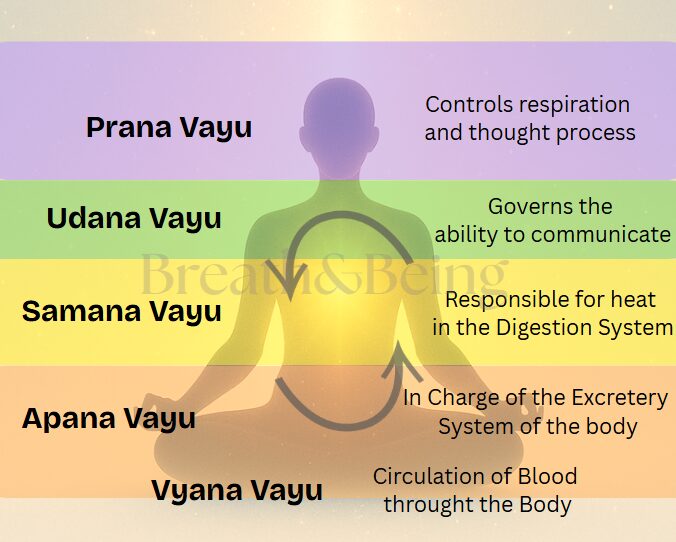 Prana Vayu

Controls respiration and thought process

Udana Vayu

Governs the ability to communicate

Breath&Being

Samana Vayu

Responsible for heat in the Digestion System

Apana Vayu

In Charge of the Excretery System of the body

Vyana Vayu

Circulation of Blood throught the Body